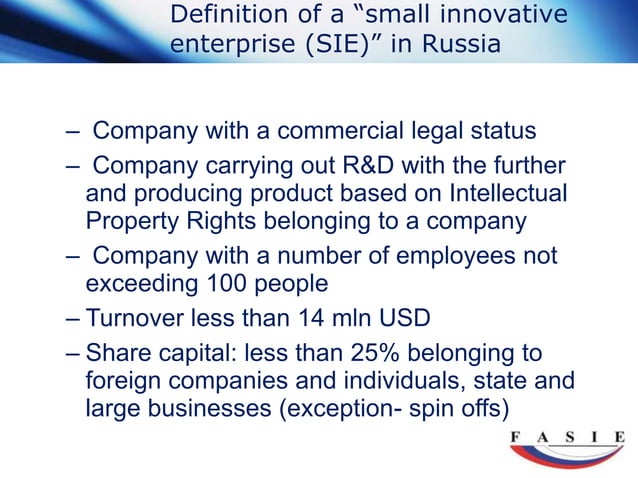 Definition of a “small innovative enterprise (SIE)” in Russia

– Company with a commercial legal status

– Company carrying out R&D with the further and producing product based on Intellectual Property Rights belonging to a company

– Company with a number of employees not exceeding 100 people

– Turnover less than 14 mln USD

– Share capital: less than 25% belonging to foreign companies and individuals, state and large businesses (exception- spin offs)

F A S I E